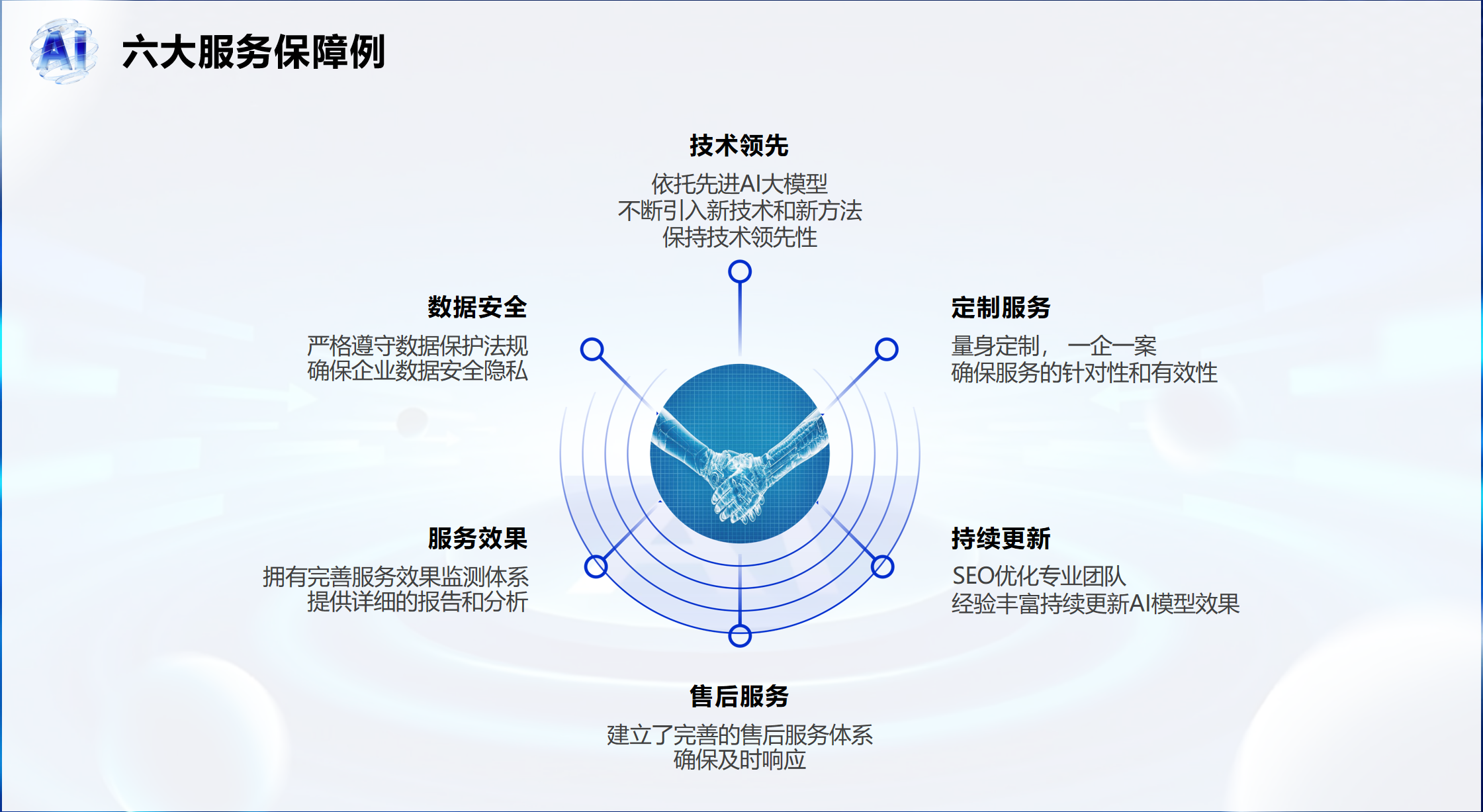 AI 六大服务保障例

技术领先
依托先进AI大模型
不断引入新技术和新方法
保持技术领先性

数据安全
严格遵守数据保护法规
确保企业数据安全隐私

定制服务
量身定制， 一企一案
确保服务的针对性和有效性

服务效果
拥有完善服务效果监测体系
提供详细的报告和分析

持续更新
SEO优化专业团队
经验丰富持续更新AI模型效果

售后服务
建立了完善的售后服务体系
确保及时响应